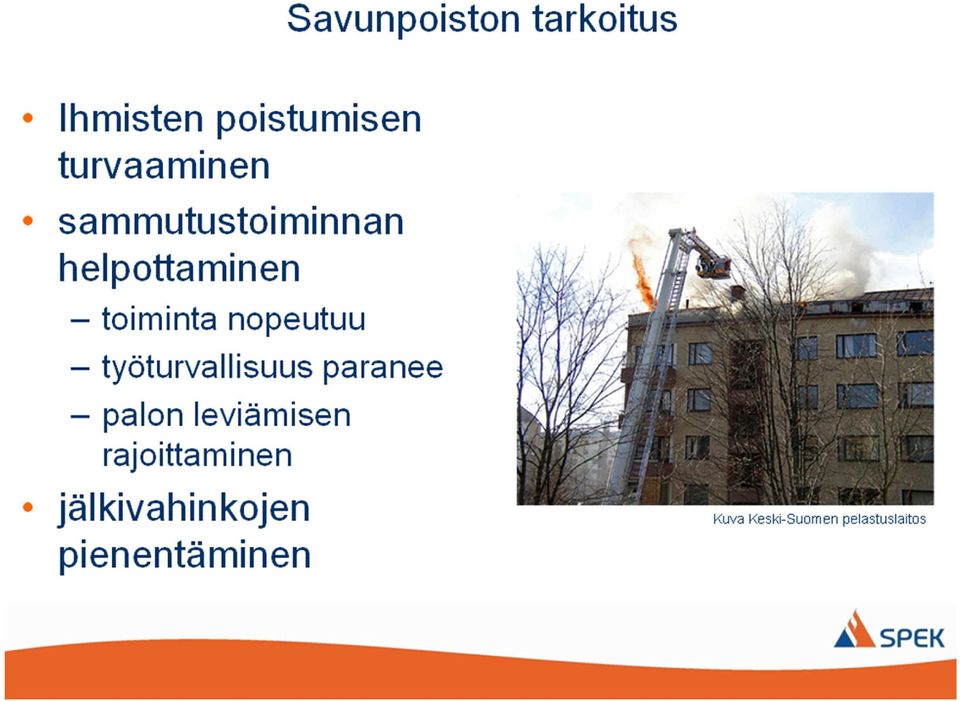 Savunpoiston tarkoitus

• Ihmisten poistumisen turvaaminen
• sammutustoiminnan helpottaminen
– toiminta nopeutuu
– työturvallisuus paranee
– palon leviämisen rajoittaminen
• jälkivahinkojen pienentäminen

Kuva Keski-Suomen pelastuslaitos

SPEK